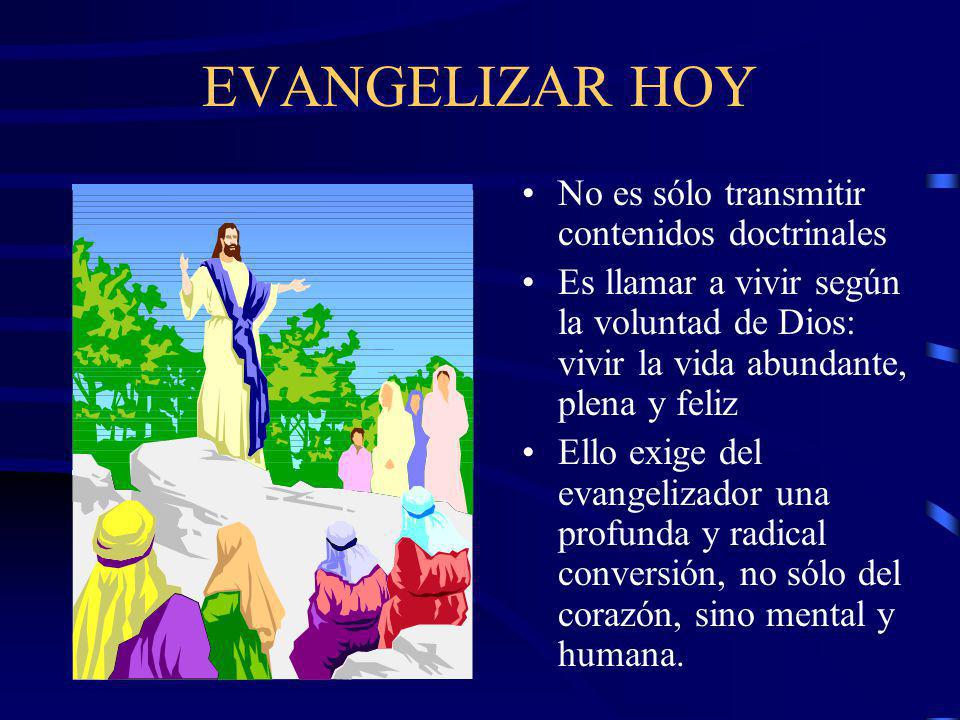 EVANGELIZAR HOY

• No es sólo transmitir contenidos doctrinales
• Es llamar a vivir según la voluntad de Dios: vivir la vida abundante, plena y feliz
• Ello exige del evangelizador una profunda y radical conversión, no sólo del corazón, sino mental y humana.